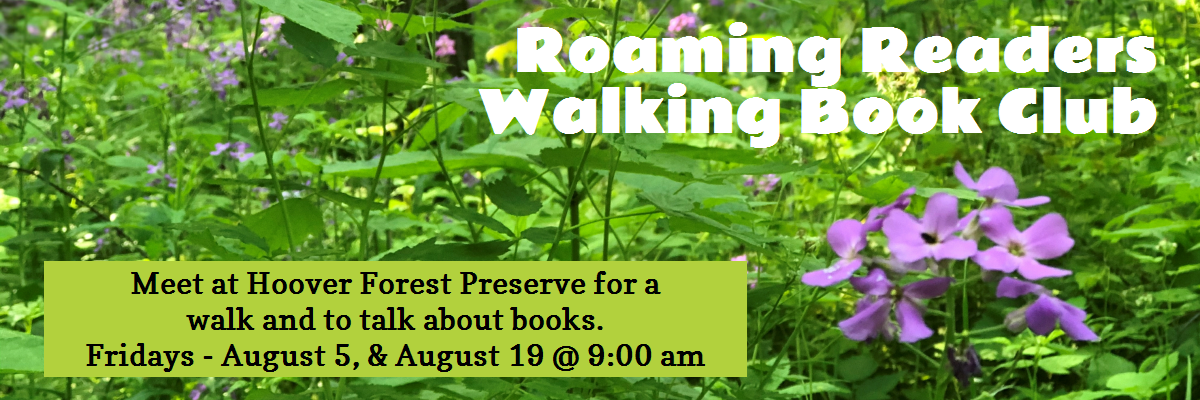 Roaming Readers
Walking Book Club

Meet at Hoover Forest Preserve for a walk and to talk about books.
Fridays - August 5, & August 19 @ 9:00 am